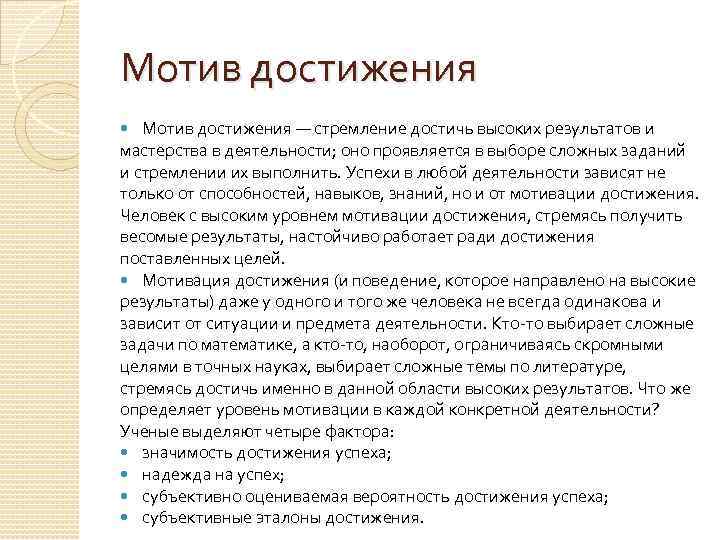 Мотив достижения

Мотив достижения — стремление достичь высоких результатов и мастерства в деятельности; оно проявляется в выборе сложных заданий и стремлении их выполнить. Успехи в любой деятельности зависят не только от способностей, навыков, знаний, но и от мотивации достижения. Человек с высоким уровнем мотивации достижения, стремясь получить весомые результаты, настойчиво работает ради достижения поставленных целей.

Мотивация достижения (и поведение, которое направлено на высокие результаты) даже у одного и того же человека не всегда одинакова и зависит от ситуации и предмета деятельности. Кто-то выбирает сложные задачи по математике, а кто-то, наоборот, ограничиваясь скромными целями в точных науках, выбирает сложные темы по литературе, стремясь достичь именно в данной области высоких результатов. Что же определяет уровень мотивации в каждой конкретной деятельности? Ученые выделяют четыре фактора:

значимость достижения успеха;
надежда на успех;
субъективно оцениваемая вероятность достижения успеха;
субъективные эталоны достижения.